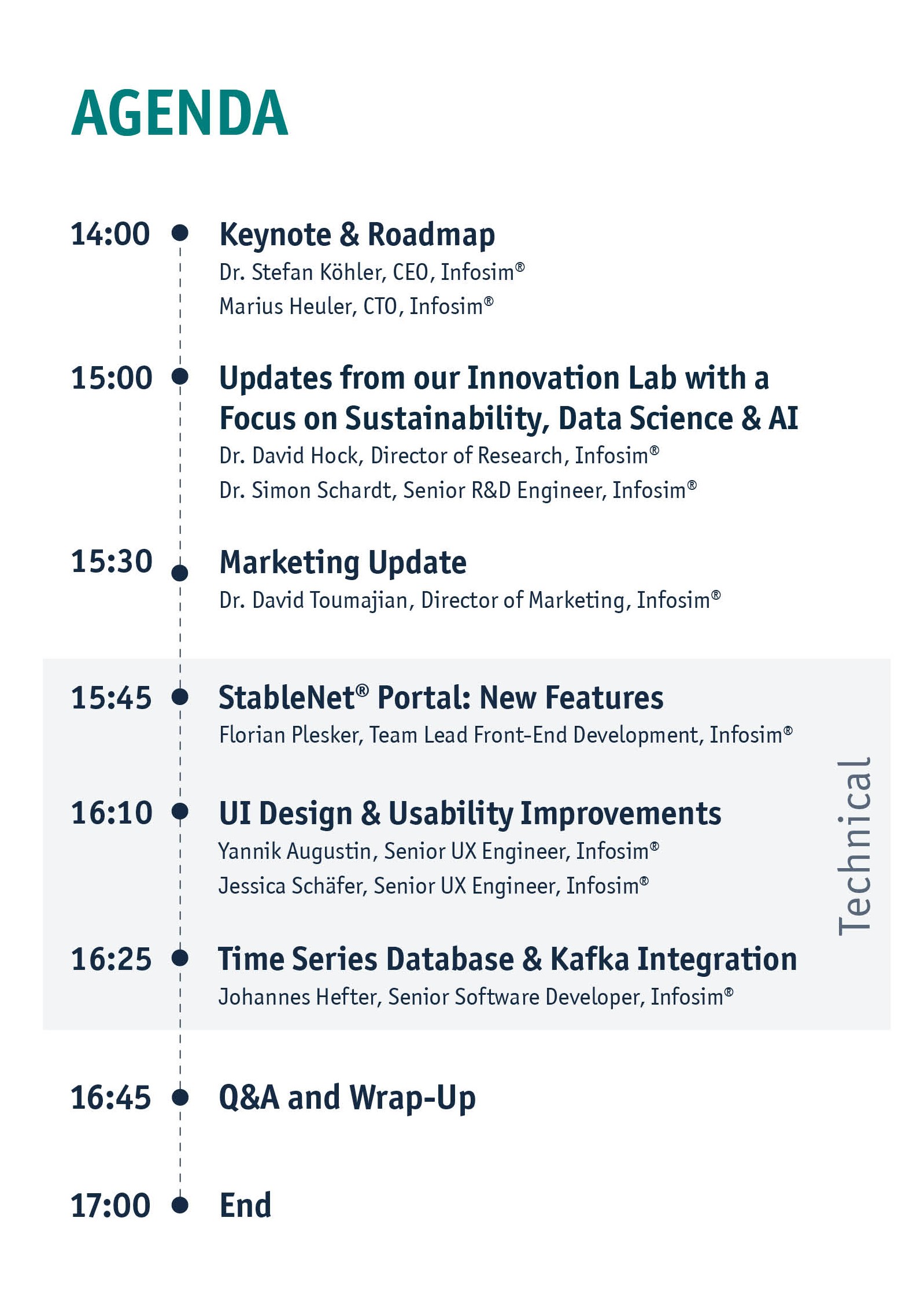 AGENDA

14:00 Keynote & Roadmap
Dr. Stefan Köhler, CEO, Infosim®
Marius Heuler, CTO, Infosim®

15:00 Updates from our Innovation Lab with a Focus on Sustainability, Data Science & AI
Dr. David Hock, Director of Research, Infosim®
Dr. Simon Schardt, Senior R&D Engineer, Infosim®

15:30 Marketing Update
Dr. David Toumajian, Director of Marketing, Infosim®

15:45 StableNet® Portal: New Features
Florian Plesker, Team Lead Front-End Development, Infosim®

16:10 UI Design & Usability Improvements
Yannik Augustin, Senior UX Engineer, Infosim®
Jessica Schäfer, Senior UX Engineer, Infosim®

16:25 Time Series Database & Kafka Integration
Johannes Hefter, Senior Software Developer, Infosim®

Technical

16:45 Q&A and Wrap-Up

17:00 End